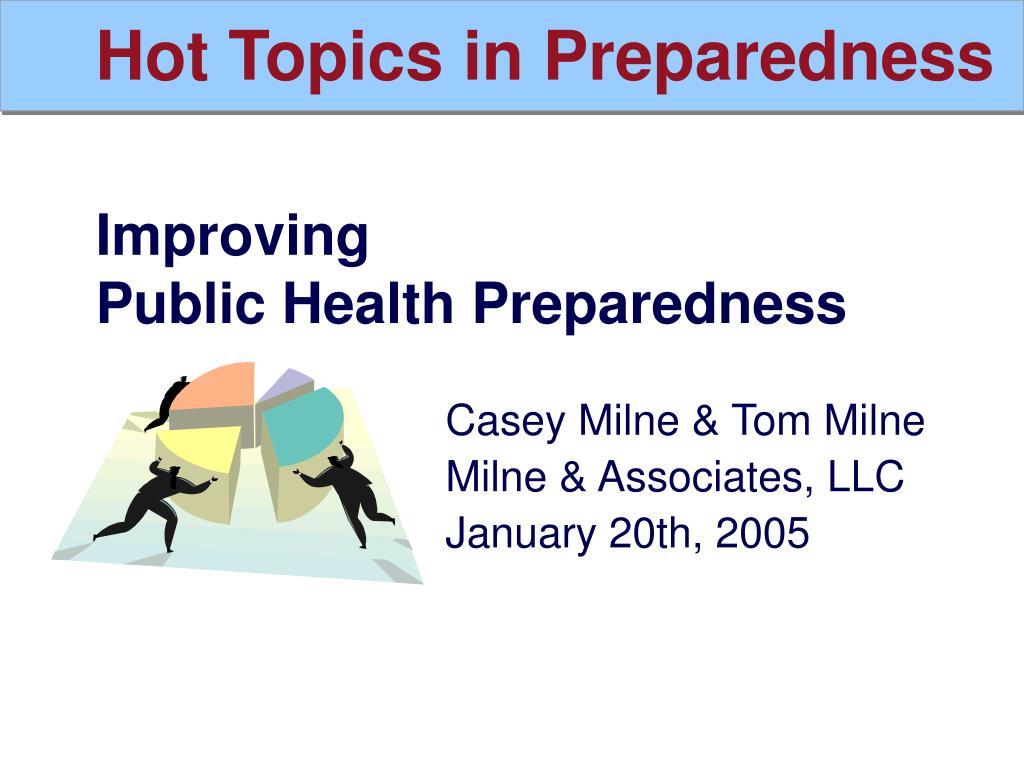 Hot Topics in Preparedness

Improving
Public Health Preparedness

Casey Milne & Tom Milne
Milne & Associates, LLC
January 20th, 2005